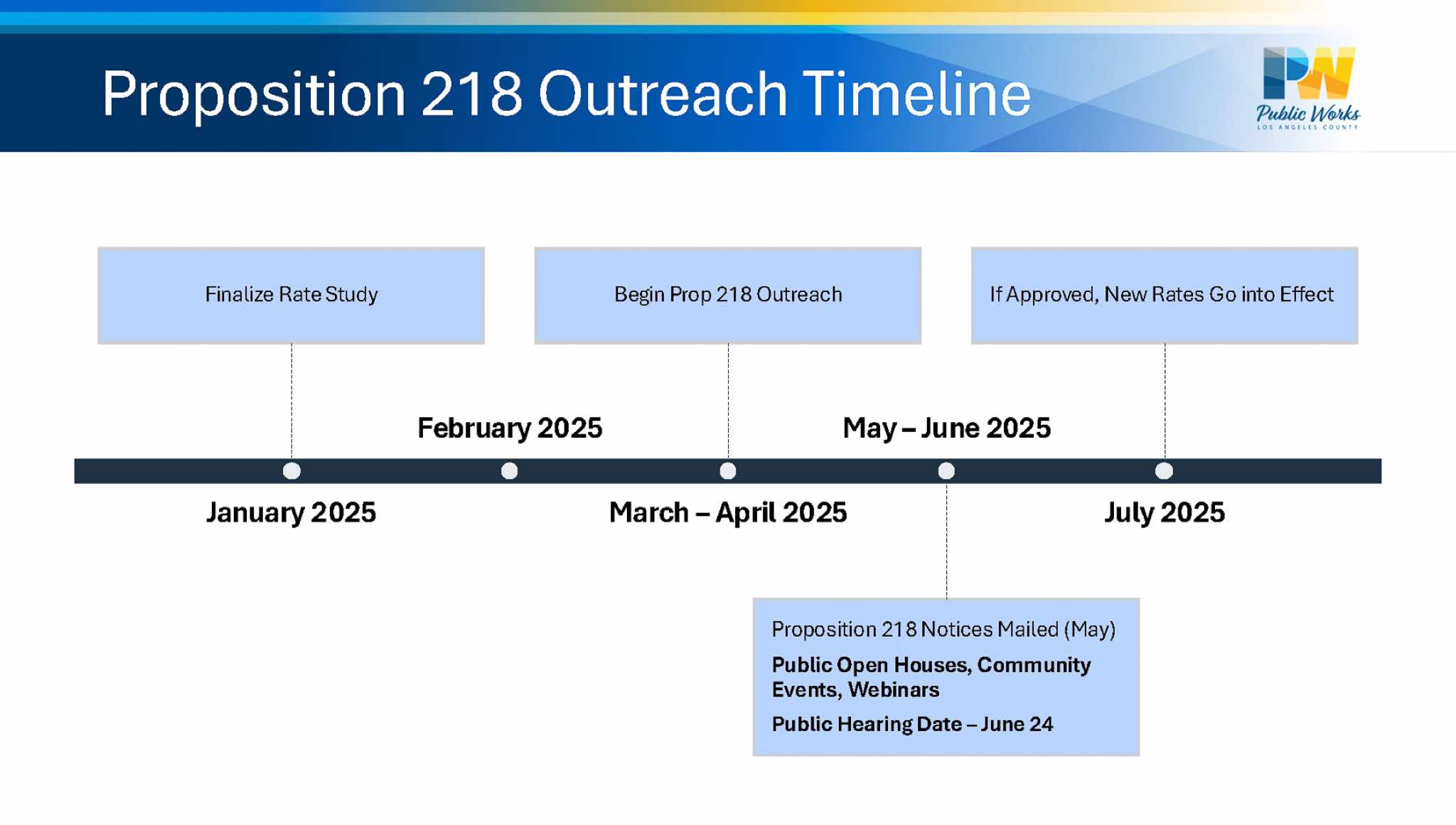 Proposition 218 Outreach Timeline

PW
Public Works
LOS ANGELES COUNTY

Finalize Rate Study

Begin Prop 218 Outreach

If Approved, New Rates Go into Effect

February 2025

May – June 2025

January 2025

March – April 2025

July 2025

Proposition 218 Notices Mailed (May)

Public Open Houses, Community Events, Webinars

Public Hearing Date – June 24